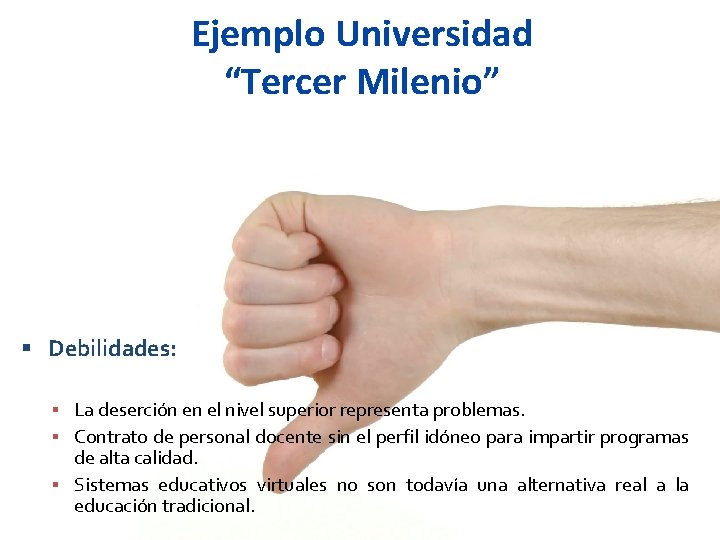 Ejemplo Universidad
“Tercer Milenio”

▪ Debilidades:

▪ La deserción en el nivel superior representa problemas.
▪ Contrato de personal docente sin el perfil idóneo para impartir programas de alta calidad.
▪ Sistemas educativos virtuales no son todavía una alternativa real a la educación tradicional.